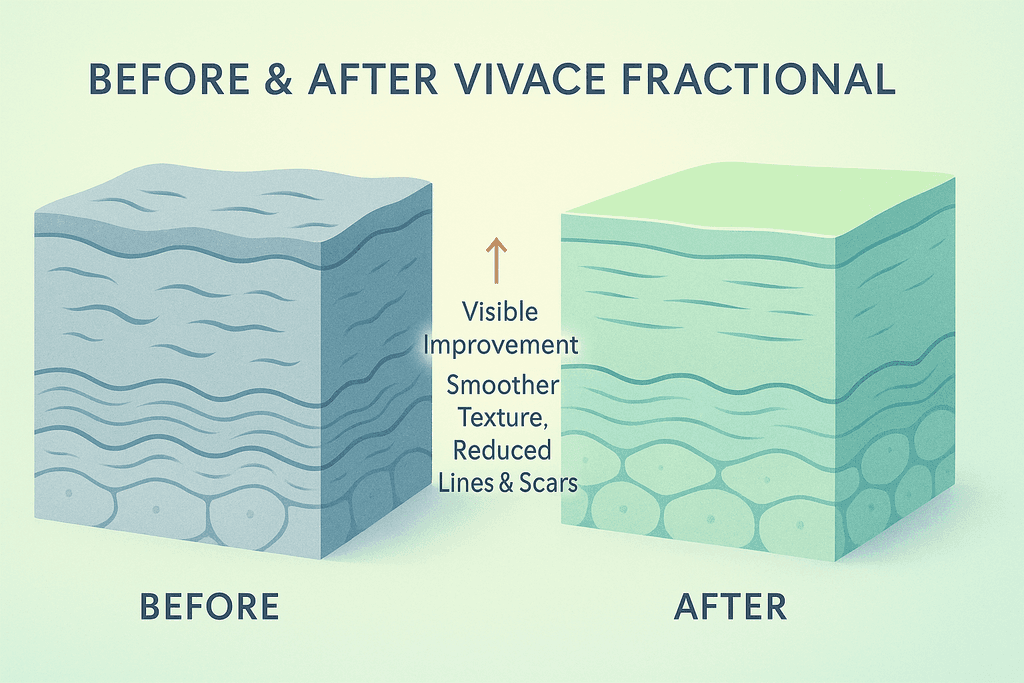 BEFORE & AFTER VIVACE FRACTIONAL

Visible Improvement

Smoother Texture, Reduced Lines & Scars

BEFORE

AFTER